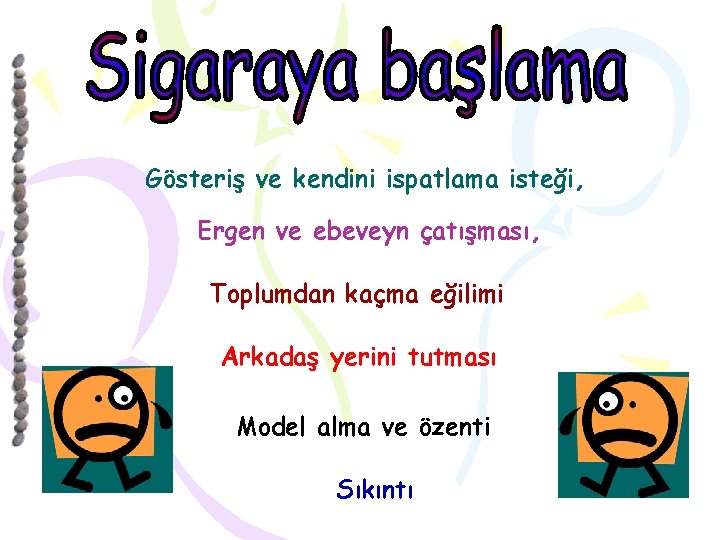 Sigaraya başlama

Gösteriş ve kendini ispatlama isteği,

Ergen ve ebeveyn çatışması,

Toplumdan kaçma eğilimi

Arkadaş yerini tutması

Model alma ve özenti

Sıkıntı